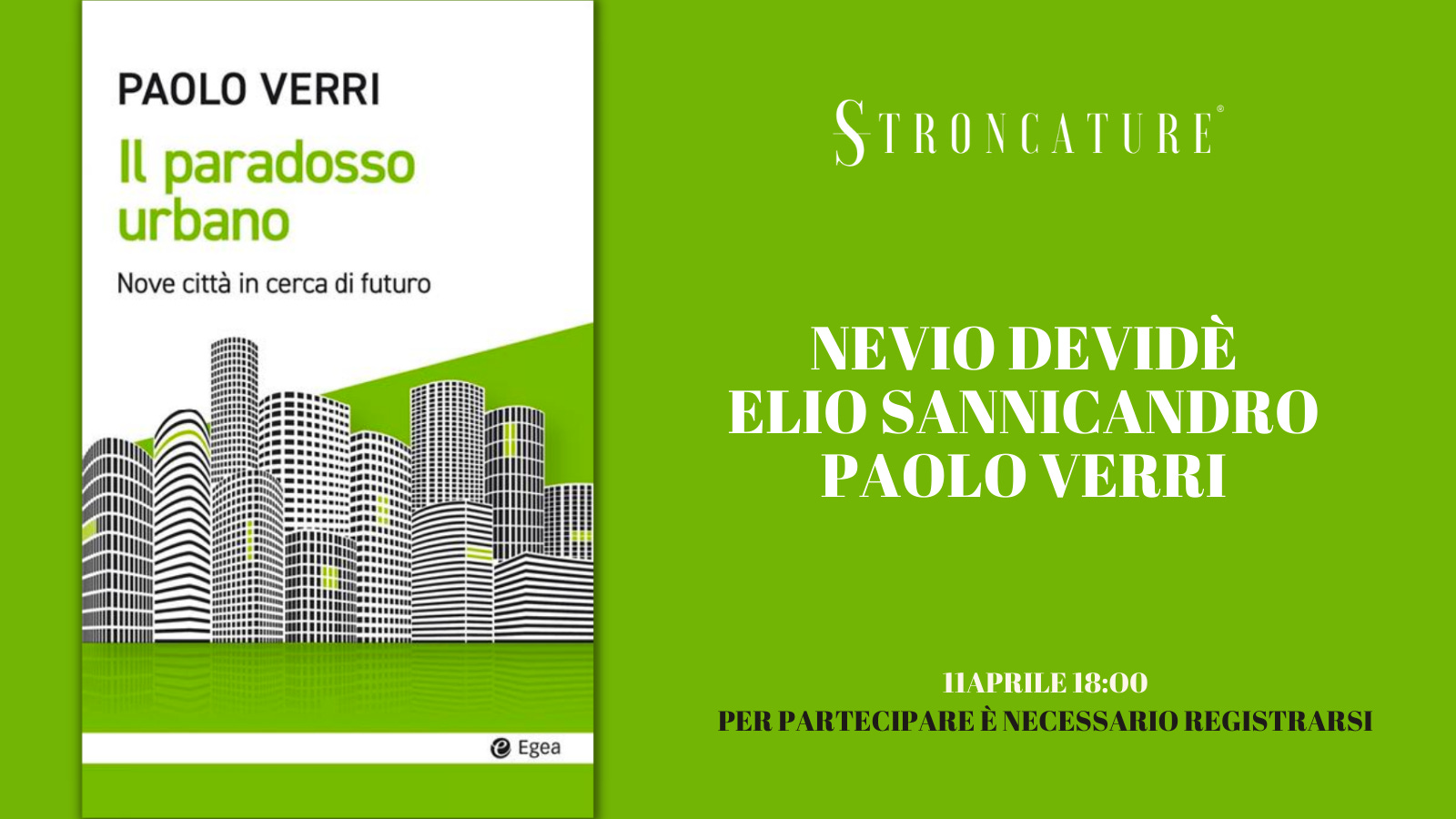 PAOLO VERRI

Il paradosso urbano

Nove città in cerca di futuro

Egea

STRONCATURE®

NEVIO DEVIDÈ
ELIO SANNICANDRO
PAOLO VERRI

11APRILE 18:00
PER PARTECIPARE È NECESSARIO REGISTRARSI